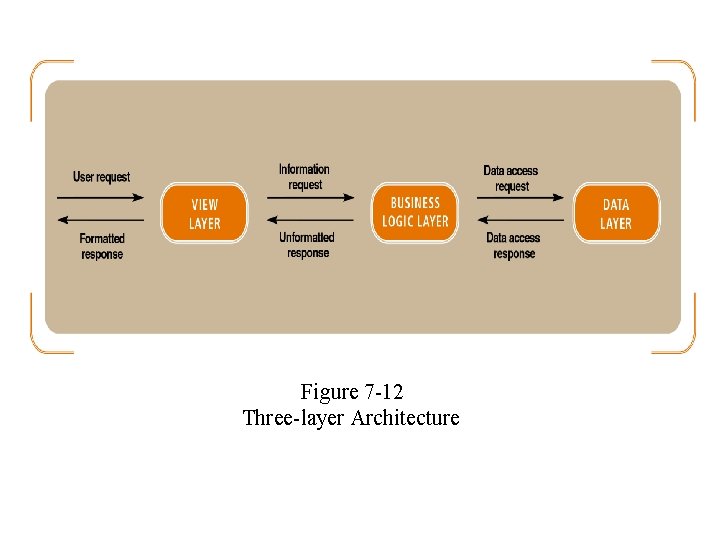 User request

Formatted response

VIEW LAYER

Information request

Unformatted response

BUSINESS LOGIC LAYER

Data access request

Data access response

DATA LAYER

Figure 7-12
Three-layer Architecture